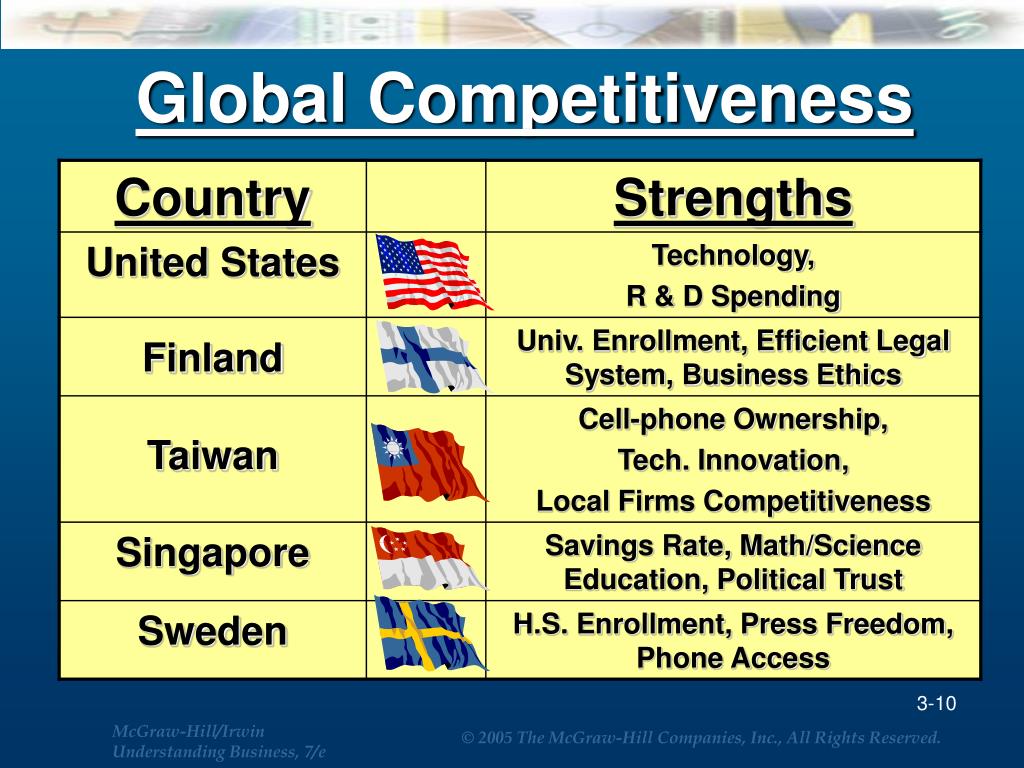 Global Competitiveness

| Country | | Strengths |
|---|---|---|
| United States | | Technology, R & D Spending |
| Finland | | Univ. Enrollment, Efficient Legal System, Business Ethics |
| Taiwan | | Cell-phone Ownership, Tech. Innovation, Local Firms Competitiveness |
| Singapore | | Savings Rate, Math/Science Education, Political Trust |
| Sweden | | H.S. Enrollment, Press Freedom, Phone Access |

3-10

McGraw-Hill/Irwin
Understanding Business, 7/e

© 2005 The McGraw-Hill Companies, Inc., All Rights Reserved.